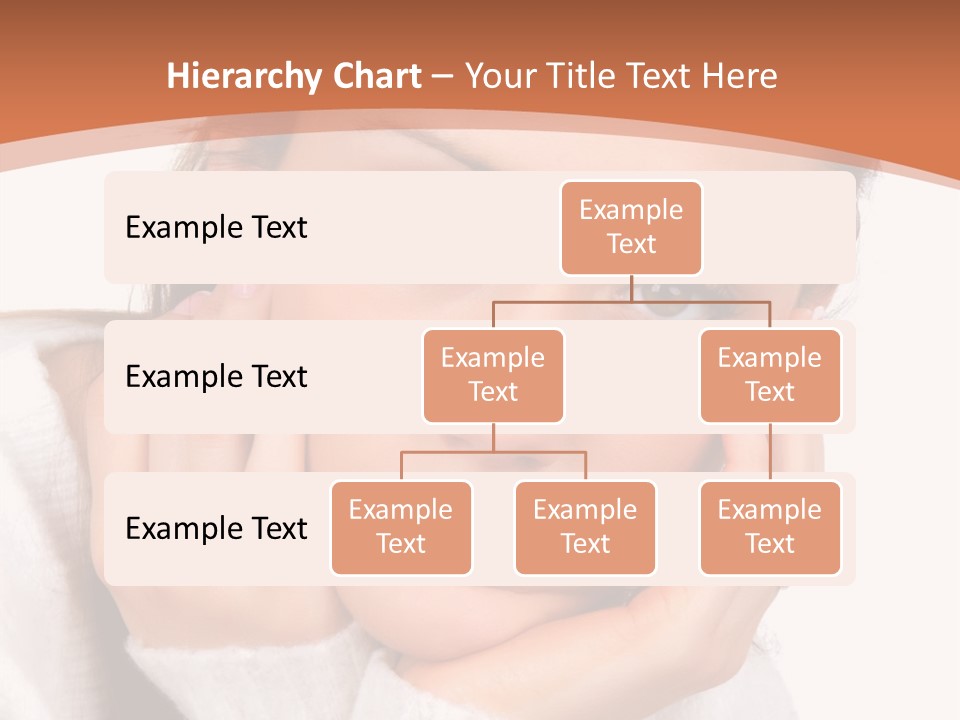 Hierarchy Chart – Your Title Text Here

Example Text

Example Text

Example Text

Example Text

Example Text

Example Text

Example Text

Example Text

Example Text